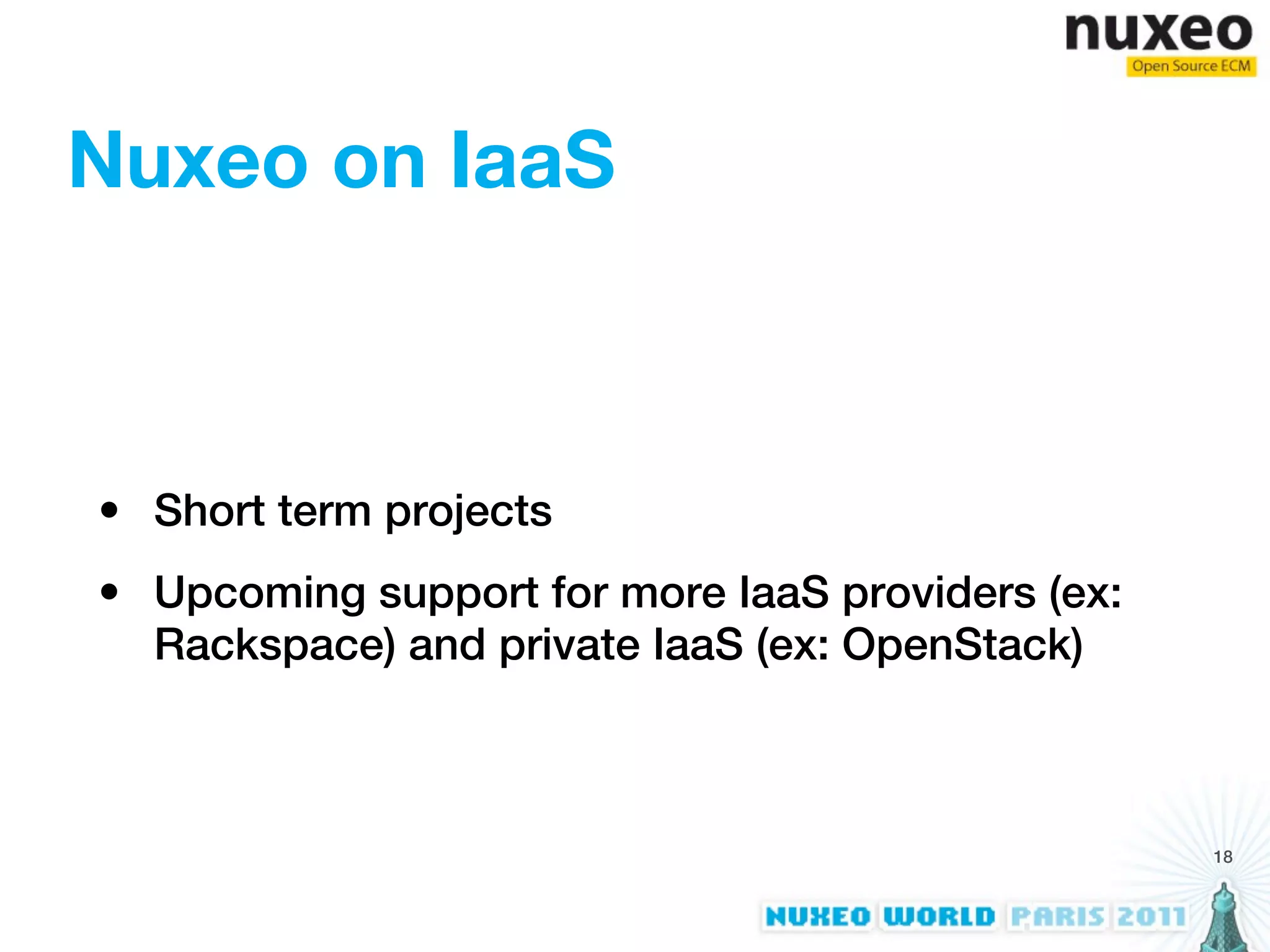 nuxeo
Open Source ECM

Nuxeo on IaaS

• Short term projects

• Upcoming support for more IaaS providers (ex: Rackspace) and private IaaS (ex: OpenStack)

18

NUXEO WORLD PARIS 2011